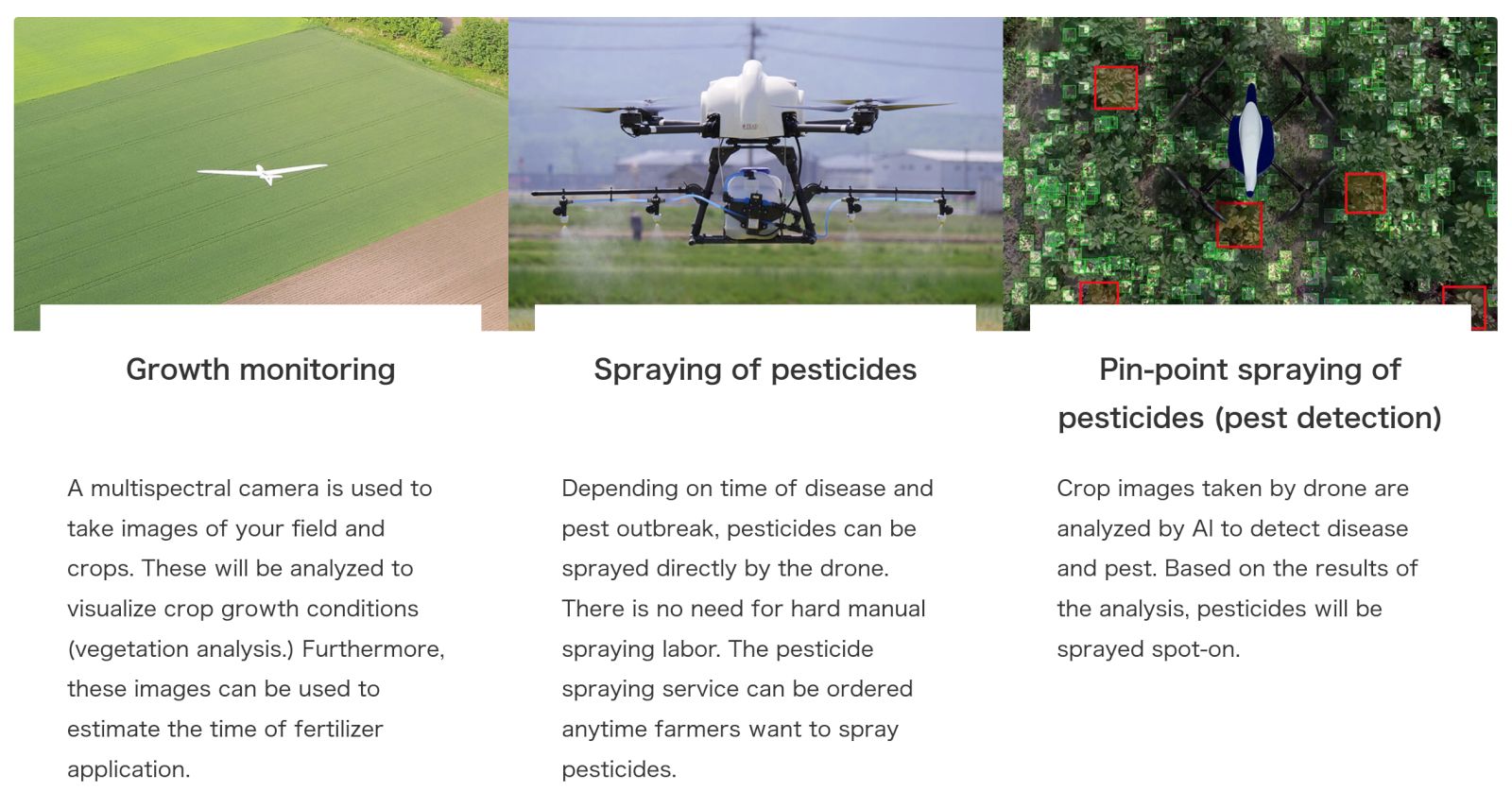 Growth monitoring

A multispectral camera is used to take images of your field and crops. These will be analyzed to visualize crop growth conditions (vegetation analysis.) Furthermore, these images can be used to estimate the time of fertilizer application.

Spraying of pesticides

Depending on time of disease and pest outbreak, pesticides can be sprayed directly by the drone. There is no need for hard manual spraying labor. The pesticide spraying service can be ordered anytime farmers want to spray pesticides.

Pin-point spraying of pesticides (pest detection)

Crop images taken by drone are analyzed by AI to detect disease and pest. Based on the results of the analysis, pesticides will be sprayed spot-on.